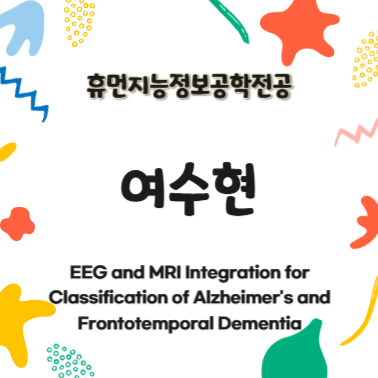 휴먼지능정보공학전공

여수현

EEG and MRI Integration for Classification of Alzheimer's and Frontotemporal Dementia